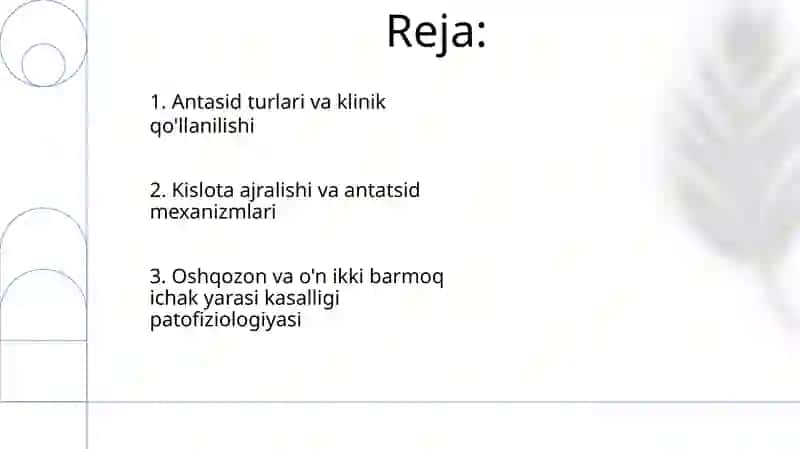 Reja:

1. Antasid turlari va klinik qo'llanilishi

2. Kislota ajralishi va antatsid mexanizmlari

3. Oshqozon va o'n ikki barmoq ichak yarasi kasalligi patofiziologiyasi